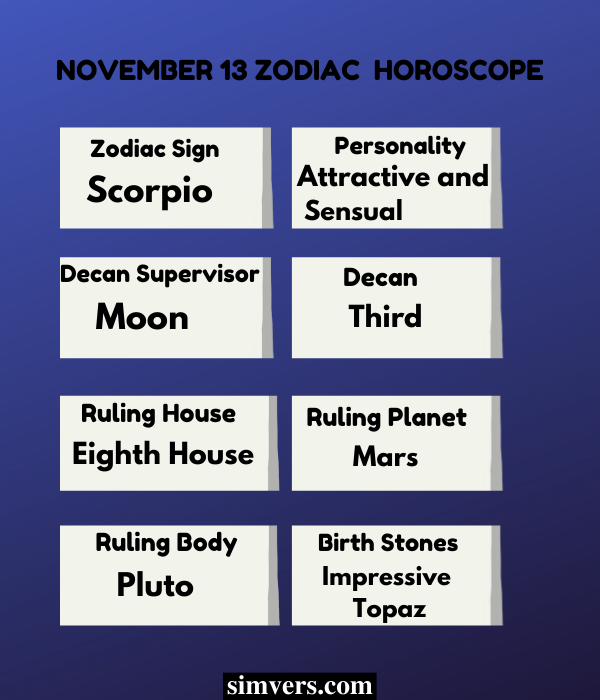 NOVEMBER 13 ZODIAC HOROSCOPE

Zodiac Sign
Scorpio

Personality
Attractive and Sensual

Decan Supervisor
Moon

Decan
Third

Ruling House
Eighth House

Ruling Planet
Mars

Ruling Body
Pluto

Birth Stones
Impressive Topaz

simvers.com